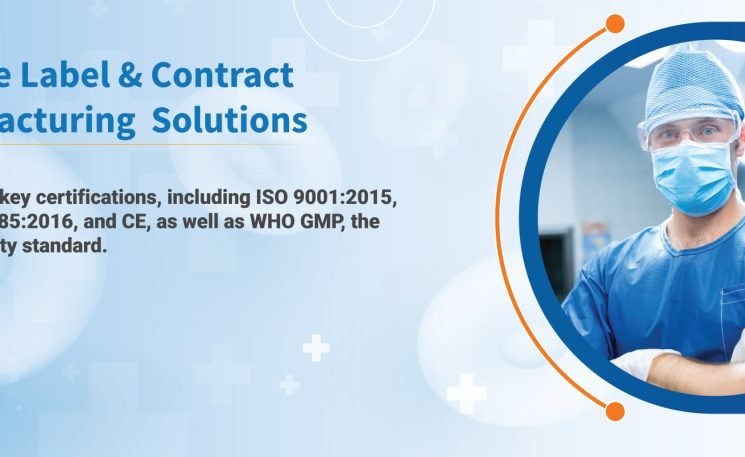 e Label & Contract
acturing Solutions

key certifications, including ISO 9001:2015, 85:2016, and CE, as well as WHO GMP, the ty standard.